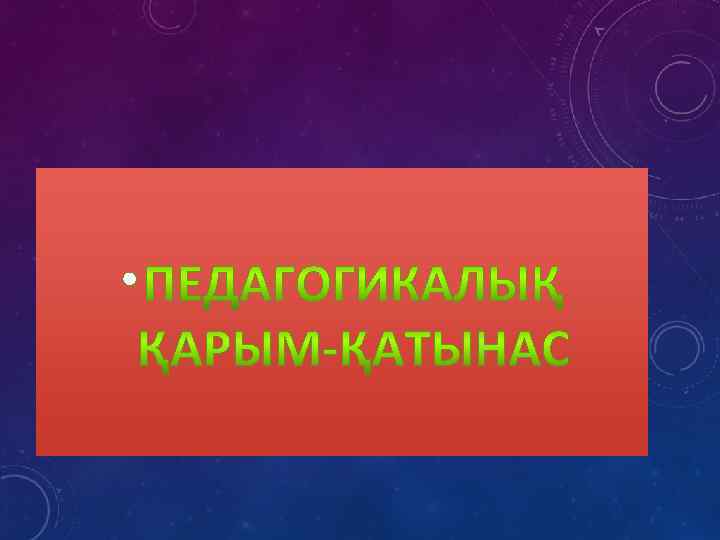 • ПЕДАГОГИКАЛЫҚ ҚАРЫМ-ҚАТЫНАС